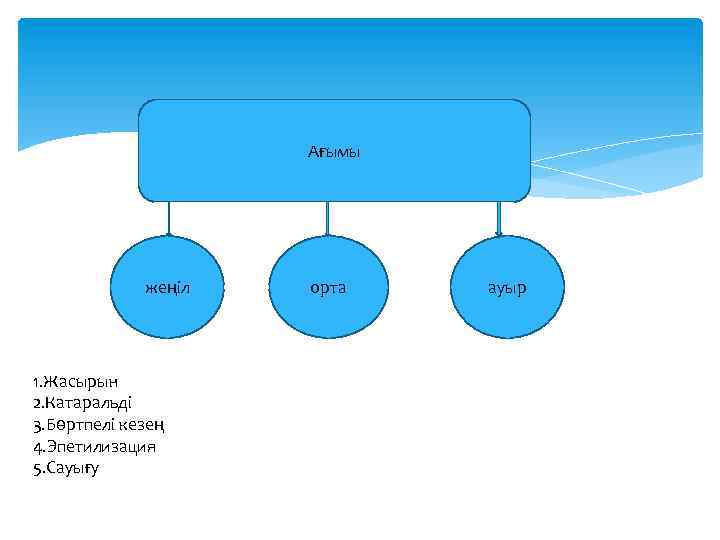 Ағымы

жеңіл

орта

ауыр

1.Жасырын
2.Катаральді
3.Бөртпелі кезең
4.Эпетилизация
5.Сауығу